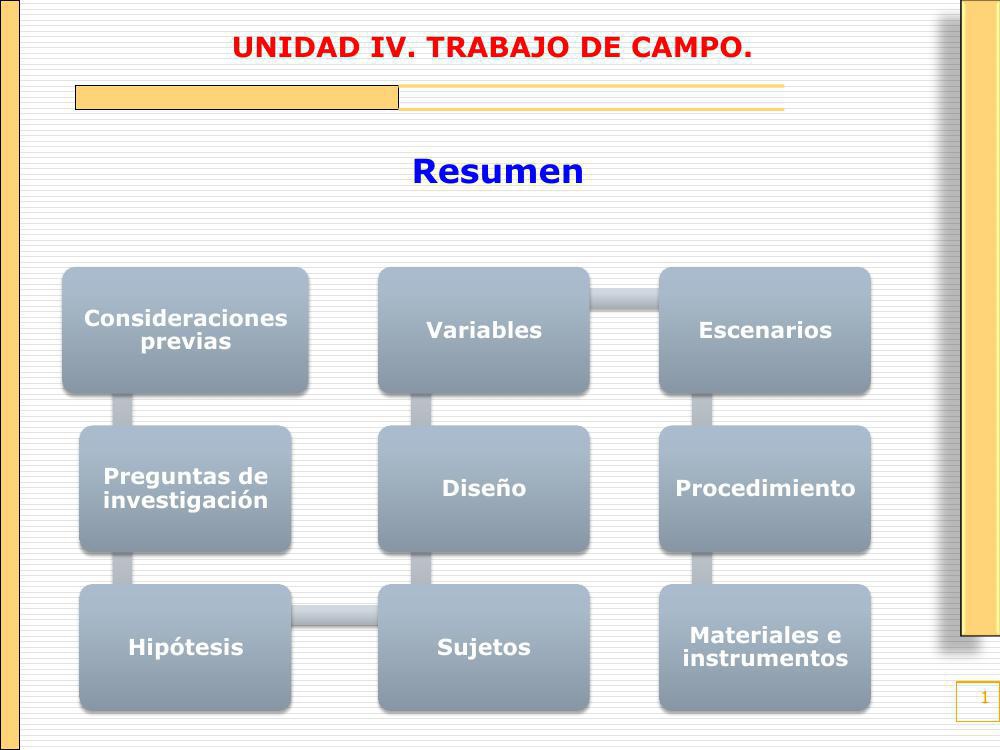 UNIDAD IV. TRABAJO DE CAMPO.

Resumen

Consideraciones previas

Preguntas de investigación

Hipótesis

Sujetos

Diseño

Variables

Escenarios

Procedimiento

Materiales e instrumentos

1